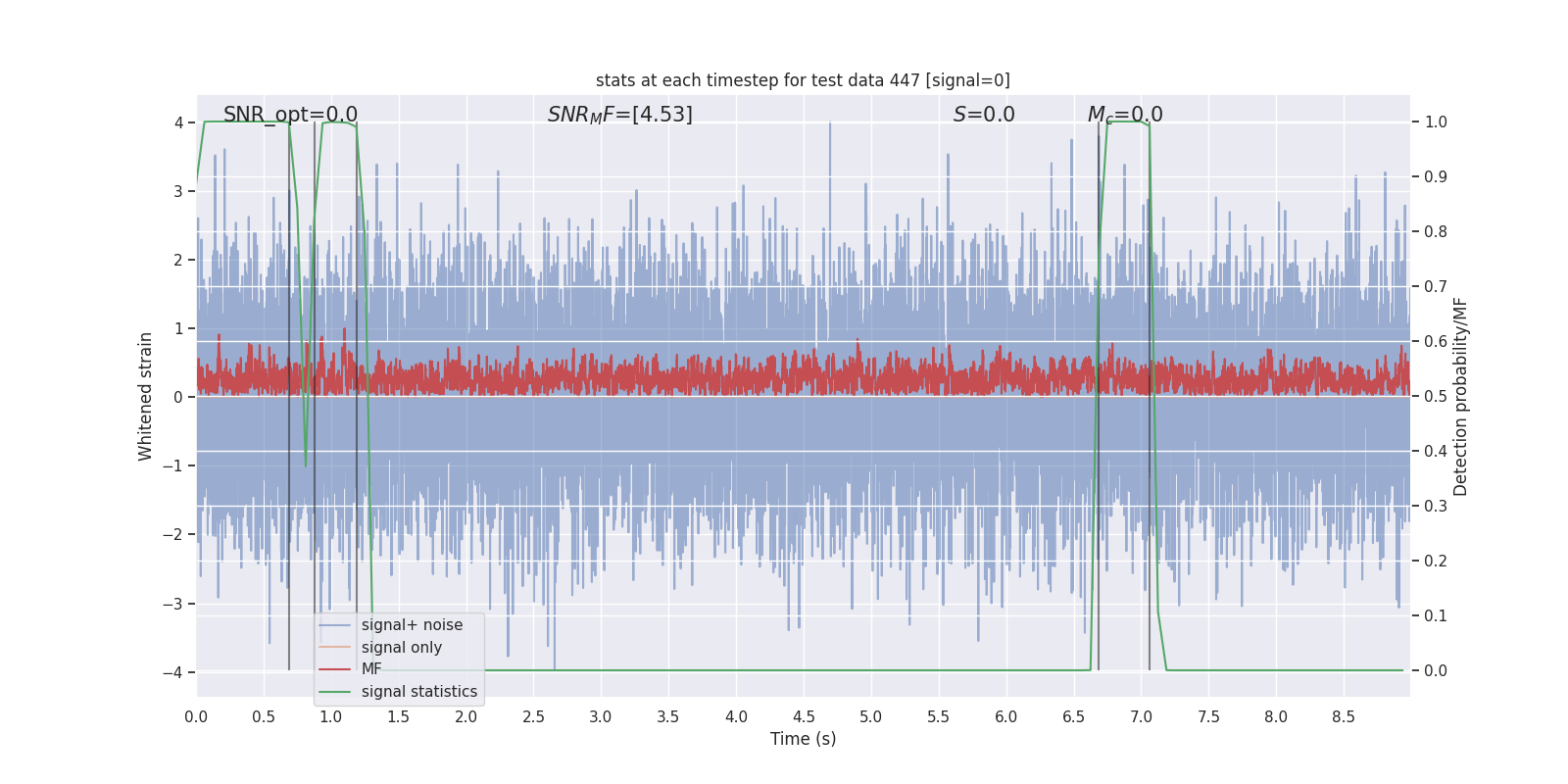 stats at each timestep for test data 447 [signal=0]

SNR_opt=0.0

$SNR_MF$=[4.53]

$S$=0.0

$M_c$=0.0

Whitened strain

4
3
2
1
0
−1
−2
−3
−4

Detection probability/MF

1.0
0.9
0.8
0.7
0.6
0.5
0.4
0.3
0.2
0.1
0.0

signal+ noise
signal only
MF
signal statistics

0.0 0.5 1.0 1.5 2.0 2.5 3.0 3.5 4.0 4.5 5.0 5.5 6.0 6.5 7.0 7.5 8.0 8.5

Time (s)